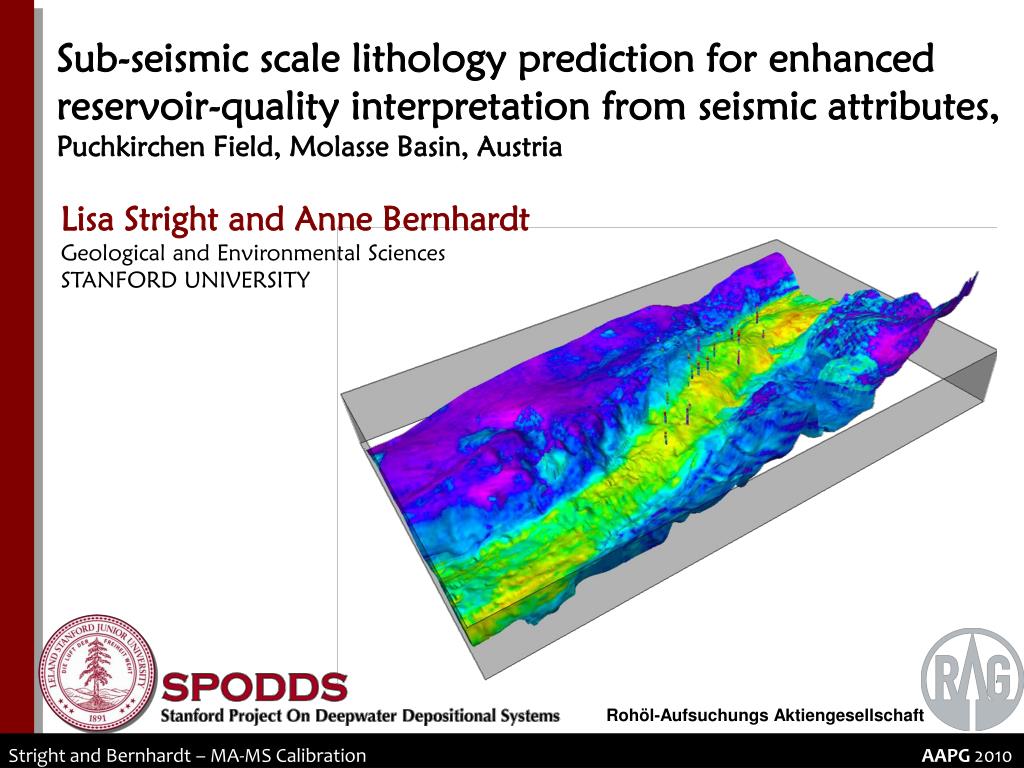 Sub-seismic scale lithology prediction for enhanced reservoir-quality interpretation from seismic attributes, Puchkirchen Field, Molasse Basin, Austria

Lisa Stright and Anne Bernhardt
Geological and Environmental Sciences
STANFORD UNIVERSITY

LELAND STANFORD JUNIOR UNIVERSITY
DIE LUFT DER FREIHEIT WEHT
1891

SPODDS
Stanford Project On Deepwater Depositional Systems

Rohöl-Aufsuchungs Aktiengesellschaft

RAG

Stright and Bernhardt – MA-MS Calibration

AAPG 2010